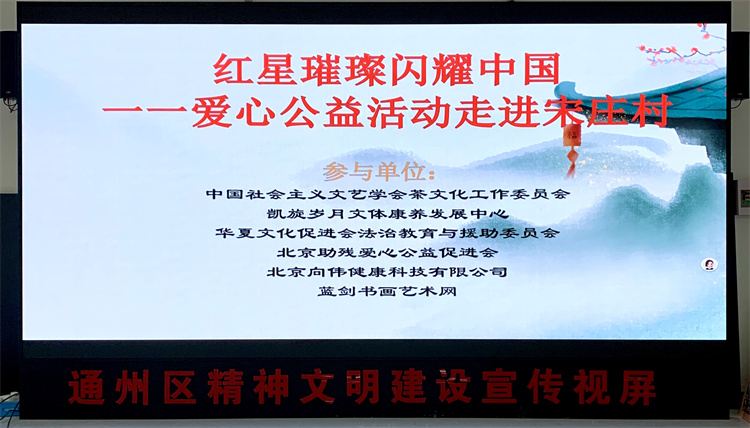 红星璀璨闪耀中国
——爱心公益活动走进宋庄村

参与单位：
中国社会主义文艺学会茶文化工作委员会
凯旋岁月文体康养发展中心
华夏文化促进会法治教育与援助委员会
北京助残爱心公益促进会
北京向伟健康科技有限公司
蓝剑书画艺术网

通州区精神文明建设宣传视屏